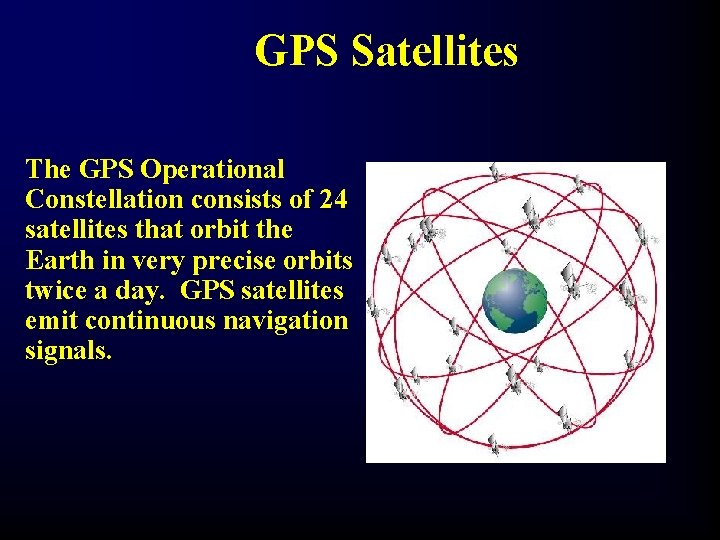 GPS Satellites

The GPS Operational Constellation consists of 24 satellites that orbit the Earth in very precise orbits twice a day. GPS satellites emit continuous navigation signals.